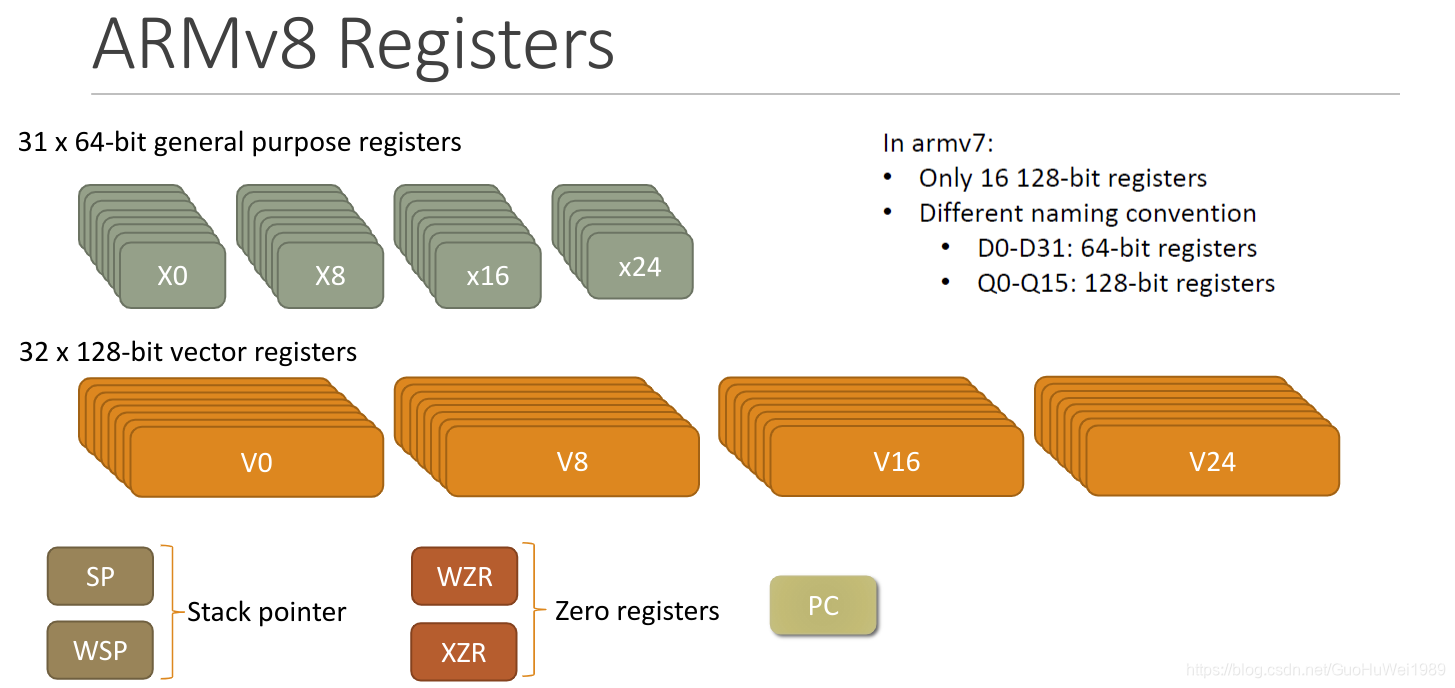 ARMv8 Registers

31 x 64-bit general purpose registers

X0
X8
x16
x24

In armv7:
• Only 16 128-bit registers
• Different naming convention
  • D0-D31: 64-bit registers
  • Q0-Q15: 128-bit registers

32 x 128-bit vector registers

V0
V8
V16
V24

SP
WSP
Stack pointer

WZR
XZR
Zero registers

PC

https://blog.csdn.net/GuoHuWei1989